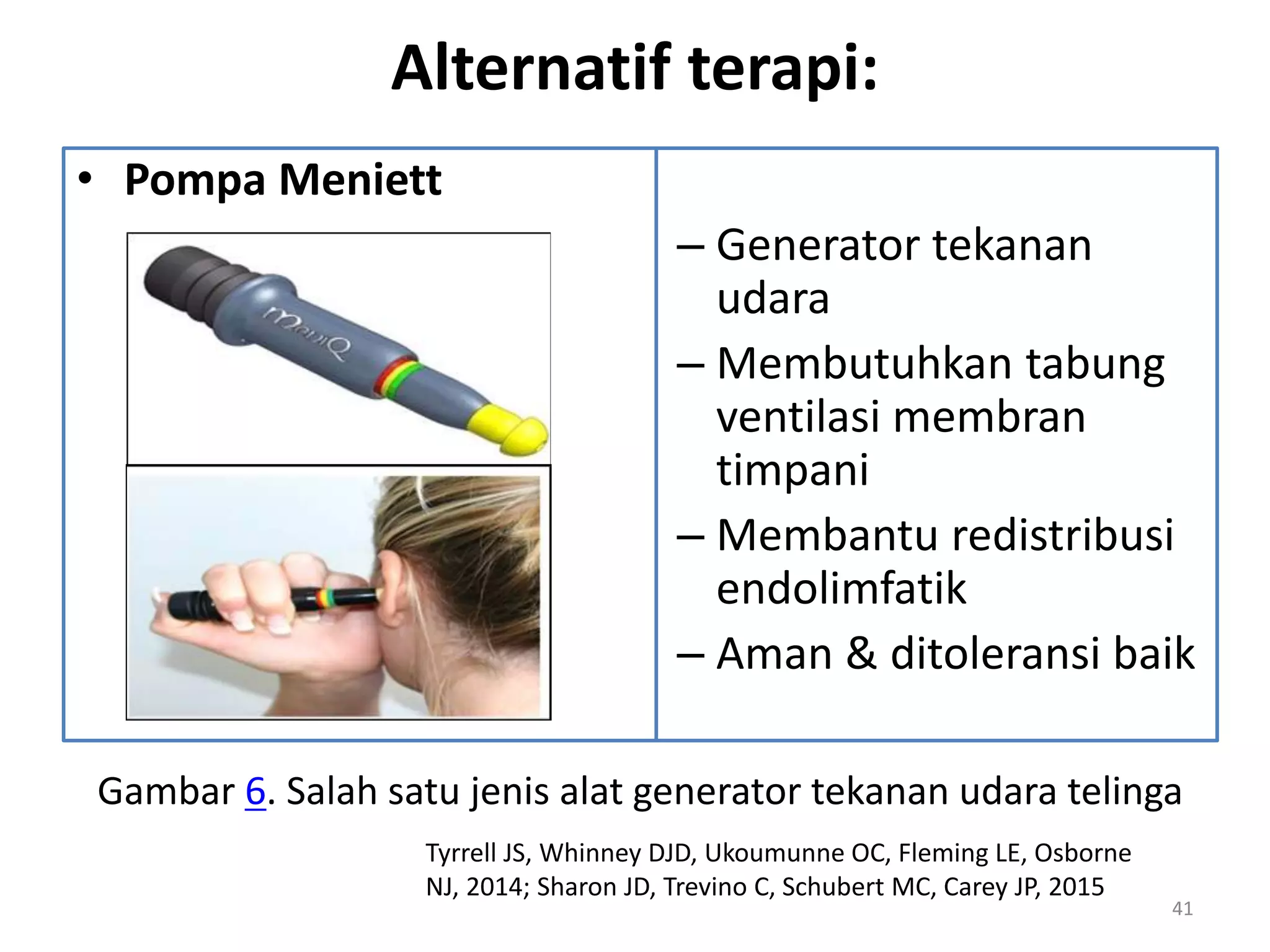 Alternatif terapi:

• Pompa Meniett

MeniQ

– Generator tekanan udara
– Membutuhkan tabung ventilasi membran timpani
– Membantu redistribusi endolimfatik
– Aman & ditoleransi baik

Gambar 6. Salah satu jenis alat generator tekanan udara telinga

Tyrrell JS, Whinney DJD, Ukoumunne OC, Fleming LE, Osborne NJ, 2014; Sharon JD, Trevino C, Schubert MC, Carey JP, 2015

41